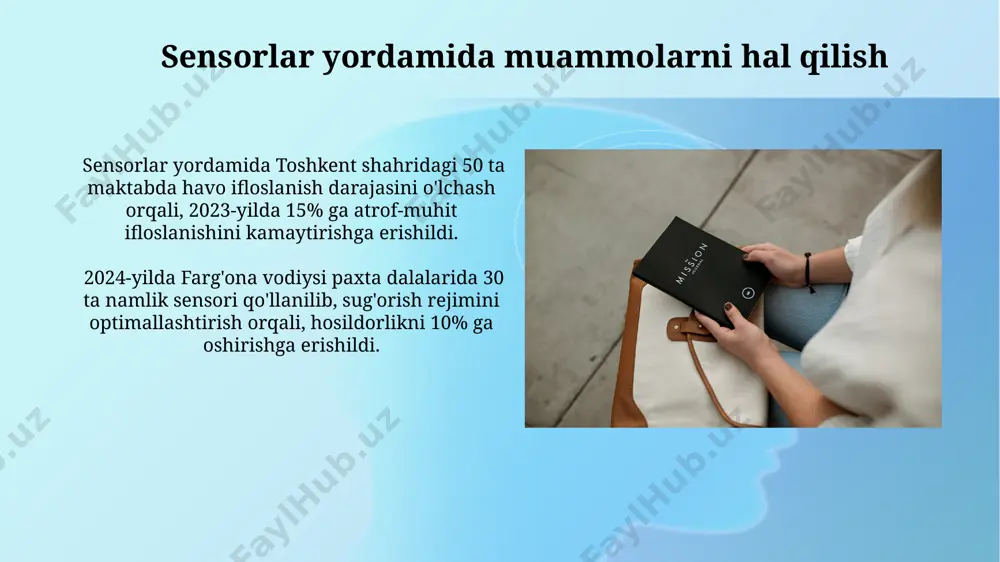 Sensorlar yordamida muammolarni hal qilish

Sensorlar yordamida Toshkent shahridagi 50 ta maktabda havo ifloslanish darajasini o'lchash orqali, 2023-yilda 15% ga atrof-muhit ifloslanishini kamaytirishga erishildi.

2024-yilda Farg'ona vodiysi paxta dalalarida 30 ta namlik sensori qo'llanilib, sug'orish rejimini optimallashtirish orqali, hosildorlikni 10% ga oshirishga erishildi.

MISSION

FaylHub.uz
FaylHub.uz
FaylHub.uz
FaylHub.uz
FaylHub.uz
FaylHub.uz